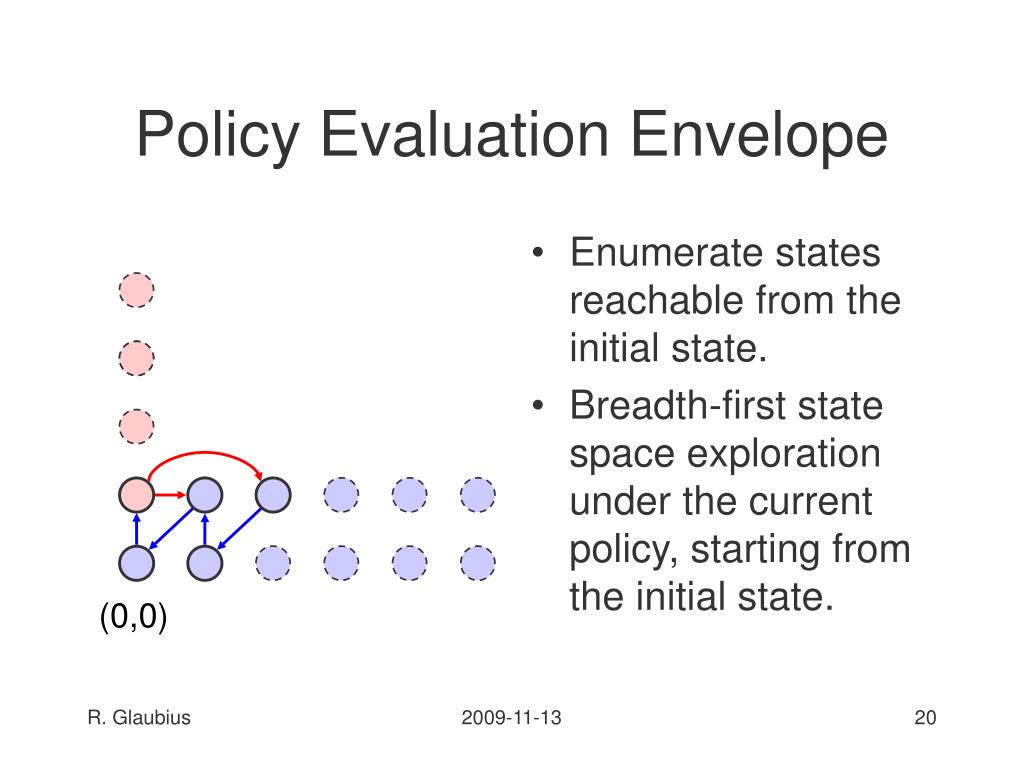 Policy Evaluation Envelope

(0,0)

• Enumerate states reachable from the initial state.
• Breadth-first state space exploration under the current policy, starting from the initial state.

R. Glaubius

2009-11-13

20